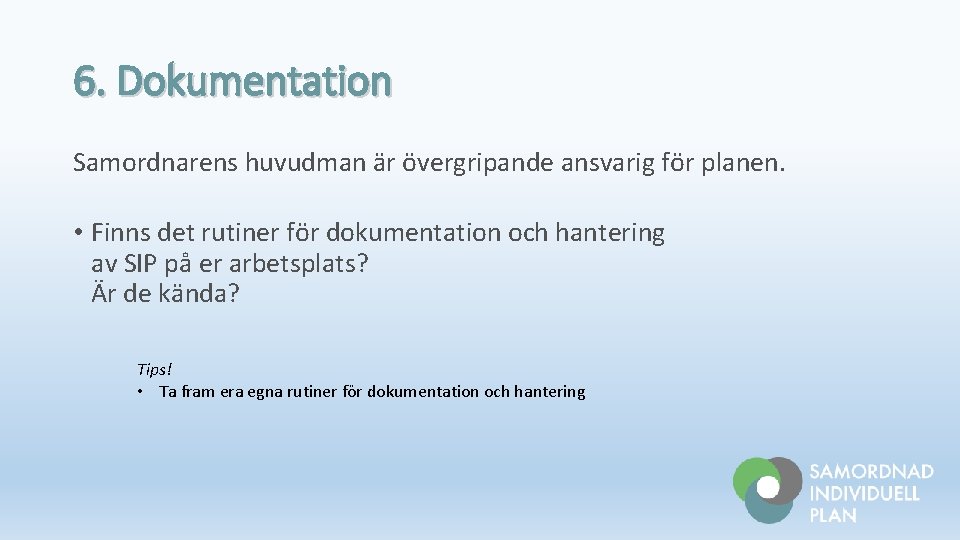 6. Dokumentation

Samordnarens huvudman är övergripande ansvarig för planen.

• Finns det rutiner för dokumentation och hantering av SIP på er arbetsplats? Är de kända?

Tips!
• Ta fram era egna rutiner för dokumentation och hantering

SAMORDNAD INDIVIDUELL PLAN